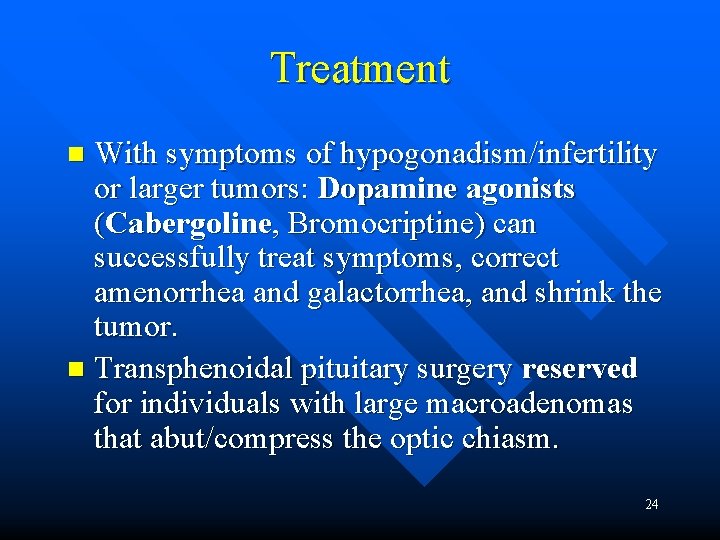 Treatment

With symptoms of hypogonadism/infertility or larger tumors: Dopamine agonists (Cabergoline, Bromocriptine) can successfully treat symptoms, correct amenorrhea and galactorrhea, and shrink the tumor.

Transphenoidal pituitary surgery reserved for individuals with large macroadenomas that abut/compress the optic chiasm.

24